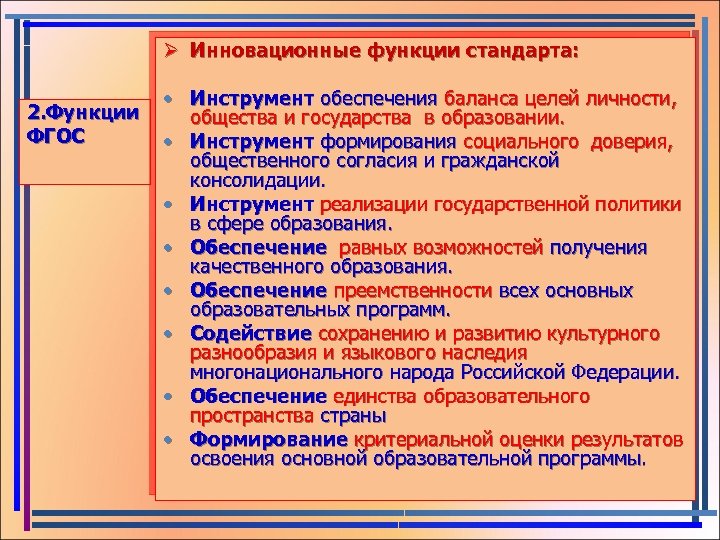 2.Функции ФГОС

➢ Инновационные функции стандарта:

• Инструмент обеспечения баланса целей личности, общества и государства в образовании.
• Инструмент формирования социального доверия, общественного согласия и гражданской консолидации.
• Инструмент реализации государственной политики в сфере образования.
• Обеспечение равных возможностей получения качественного образования.
• Обеспечение преемственности всех основных образовательных программ.
• Содействие сохранению и развитию культурного разнообразия и языкового наследия многонационального народа Российской Федерации.
• Обеспечение единства образовательного пространства страны
• Формирование критериальной оценки результатов освоения основной образовательной программы.